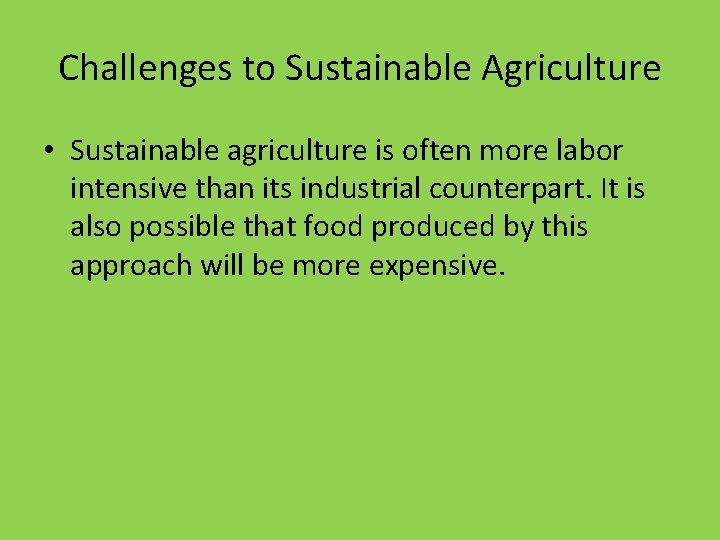 Challenges to Sustainable Agriculture

• Sustainable agriculture is often more labor intensive than its industrial counterpart. It is also possible that food produced by this approach will be more expensive.